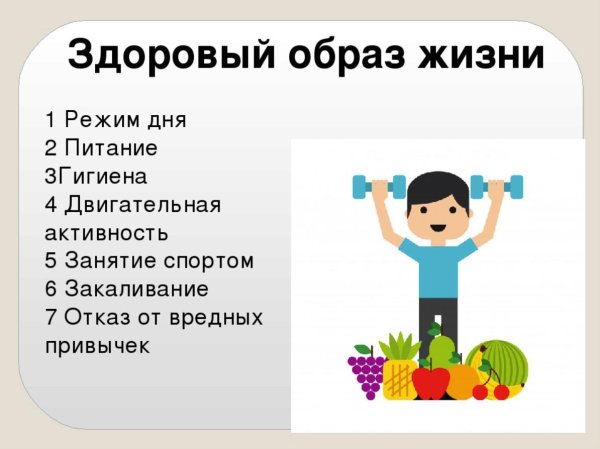 Здоровый образ жизни

1 Режим дня
2 Питание
3Гигиена
4 Двигательная активность
5 Занятие спортом
6 Закаливание
7 Отказ от вредных привычек